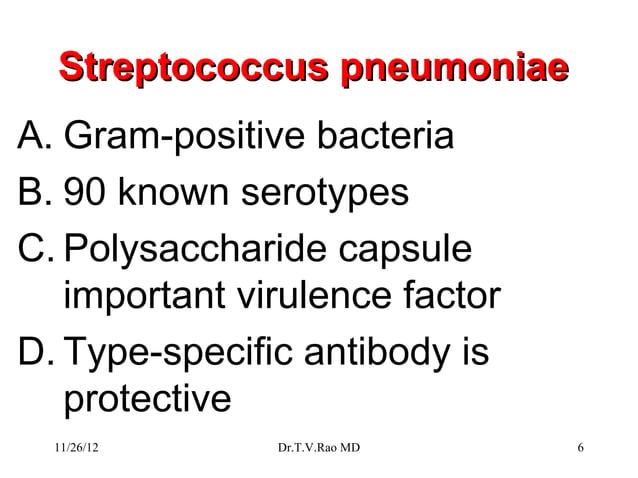 Streptococcus pneumoniae

A. Gram-positive bacteria
B. 90 known serotypes
C. Polysaccharide capsule important virulence factor
D. Type-specific antibody is protective

11/26/12 Dr.T.V.Rao MD 6